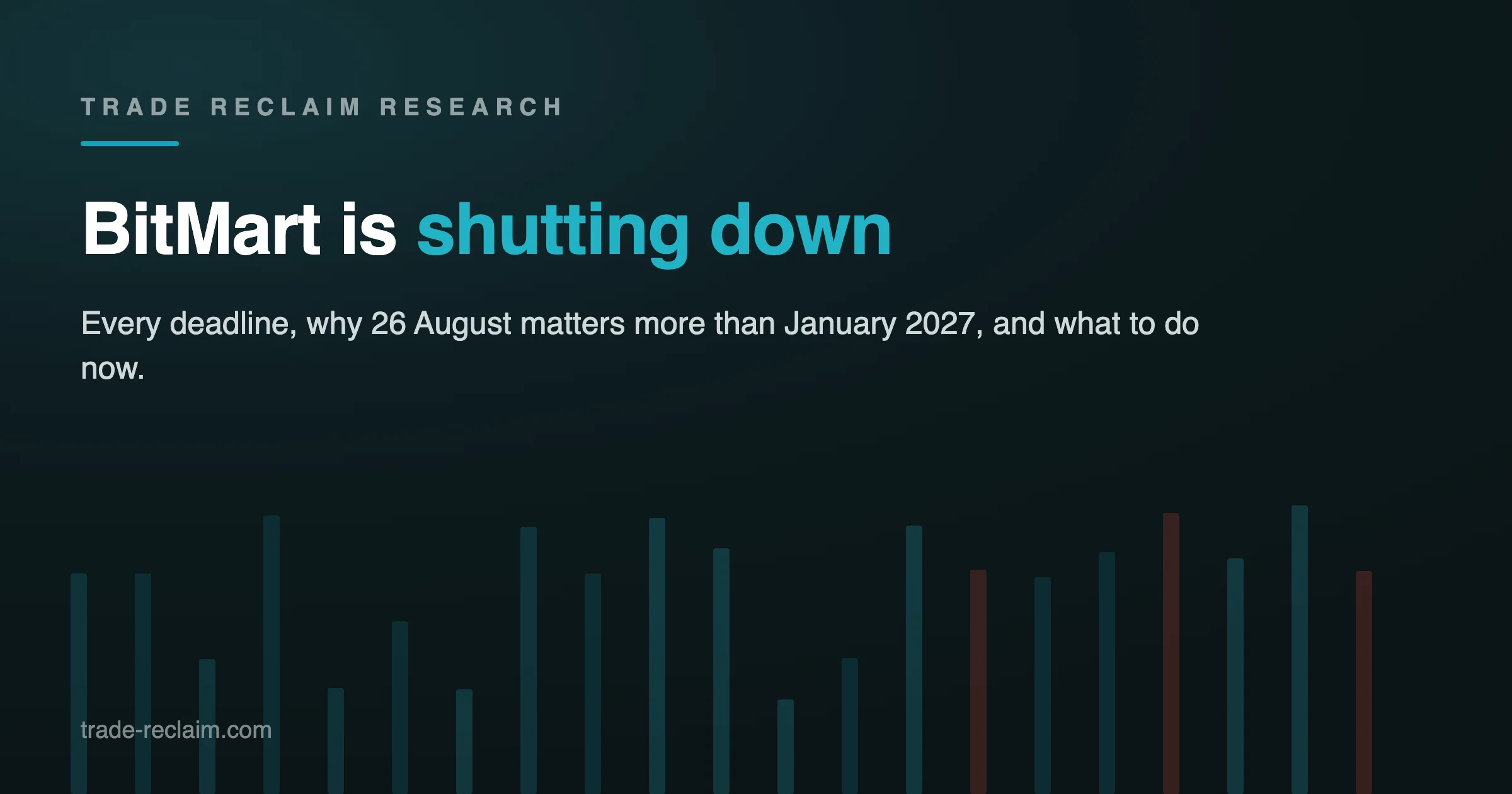 TRADE RECLAIM RESEARCH

BitMart is shutting down

Every deadline, why 26 August matters more than January 2027, and what to do now.

trade-reclaim.com